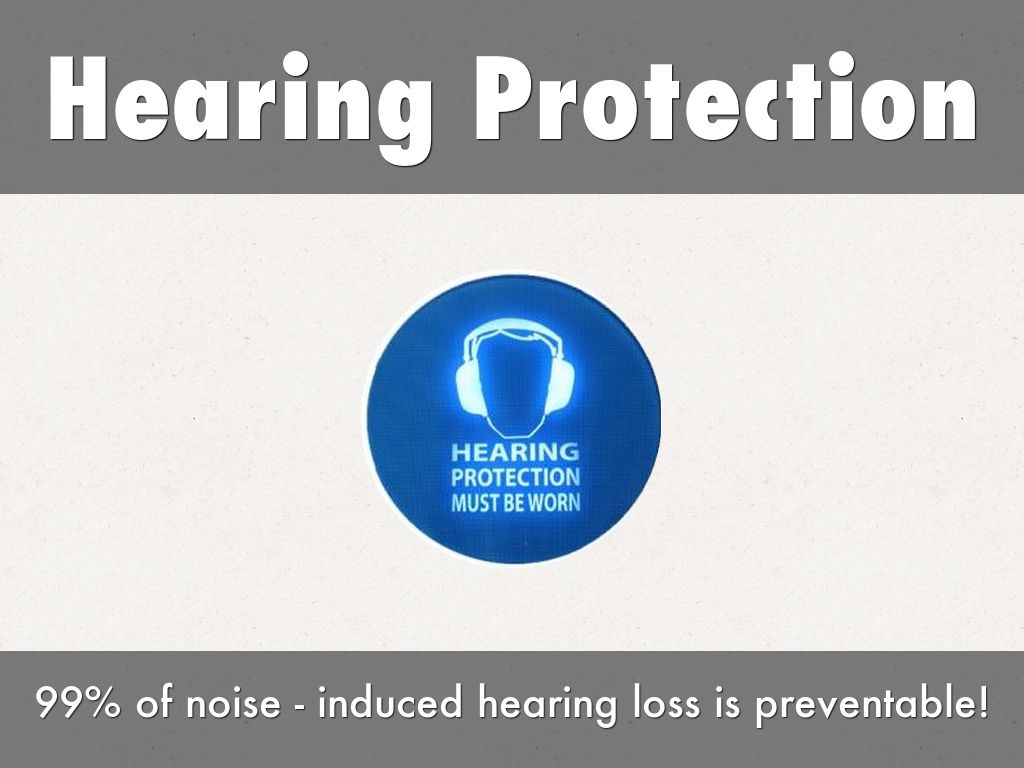 Hearing Protection

HEARING
PROTECTION
MUST BE WORN

99% of noise - induced hearing loss is preventable!